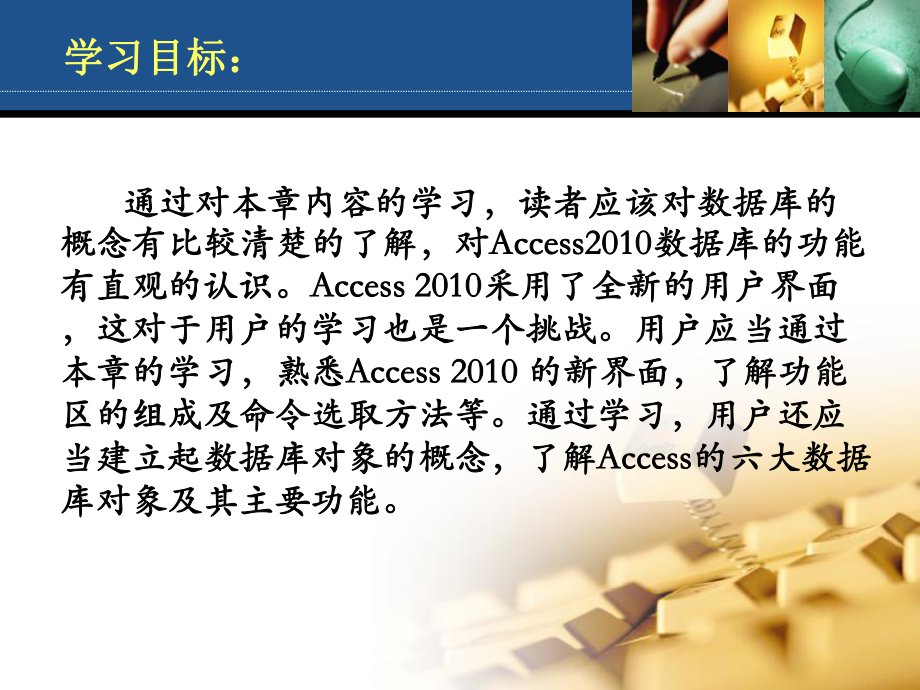 学习目标：

通过对本章内容的学习，读者应该对数据库的概念有比较清楚的了解，对Access2010数据库的功能有直观的认识。Access 2010采用了全新的用户界面，这对于用户的学习也是一个挑战。用户应当通过本章的学习，熟悉Access 2010 的新界面，了解功能区的组成及命令选取方法等。通过学习，用户还应当建立起数据库对象的概念，了解Access的六大数据库对象及其主要功能。